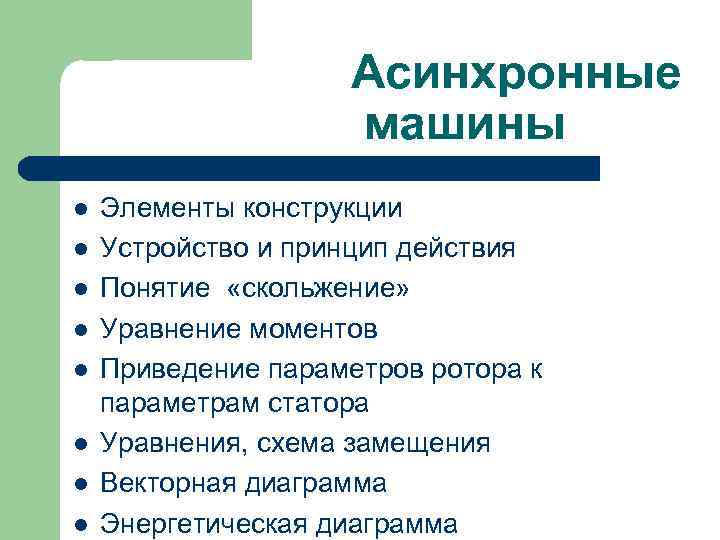 Асинхронные машины

- Элементы конструкции
- Устройство и принцип действия
- Понятие «скольжение»
- Уравнение моментов
- Приведение параметров ротора к параметрам статора
- Уравнения, схема замещения
- Векторная диаграмма
- Энергетическая диаграмма